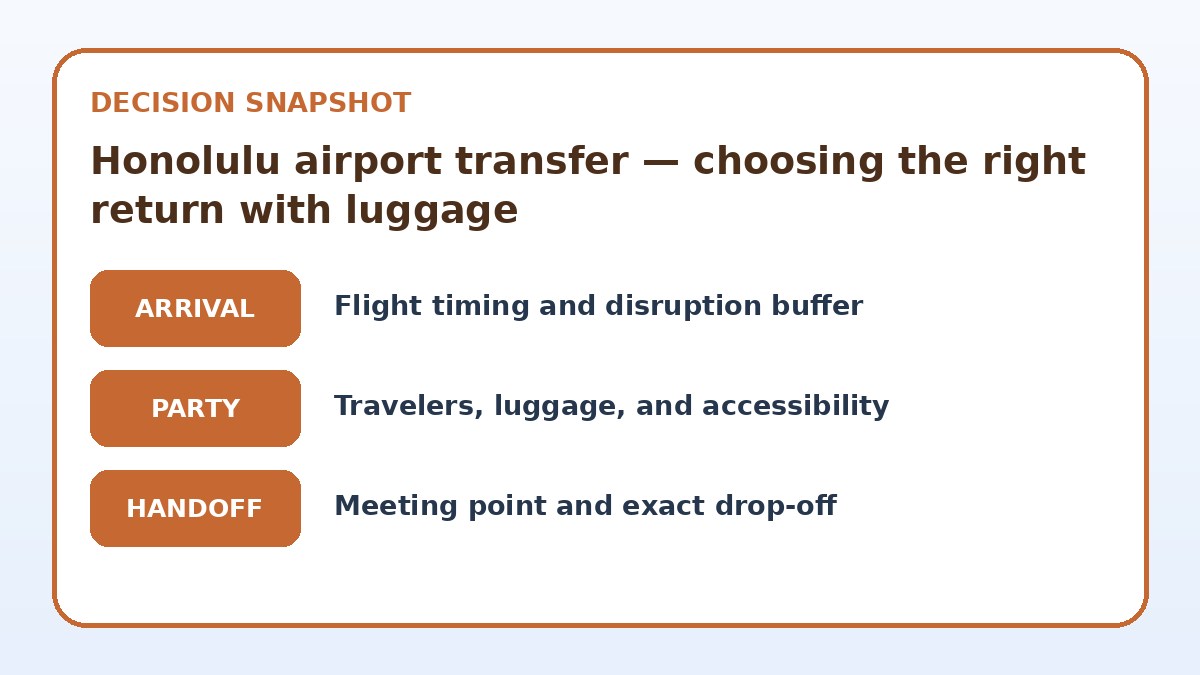 DECISION SNAPSHOT

Honolulu airport transfer — choosing the right return with luggage

ARRIVAL
Flight timing and disruption buffer

PARTY
Travelers, luggage, and accessibility

HANDOFF
Meeting point and exact drop-off